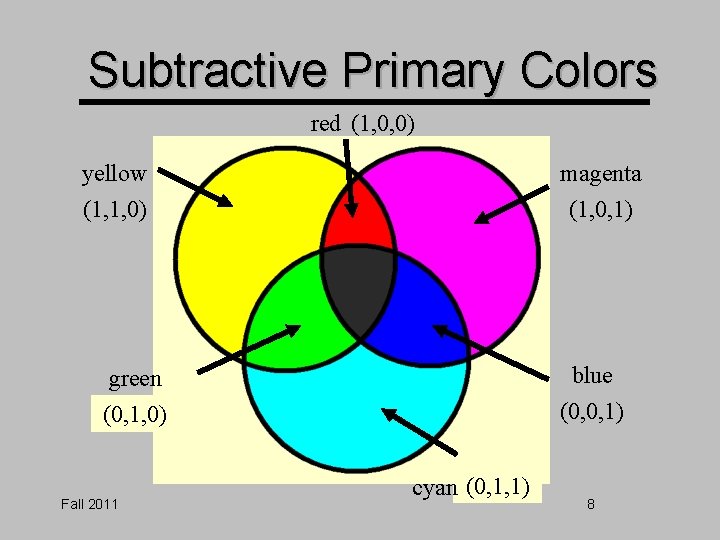 Subtractive Primary Colors

red (1,0,0)

yellow
(1,1,0)

magenta
(1,0,1)

green
(0,1,0)

blue
(0,0,1)

cyan (0,1,1)

Fall 2011

8